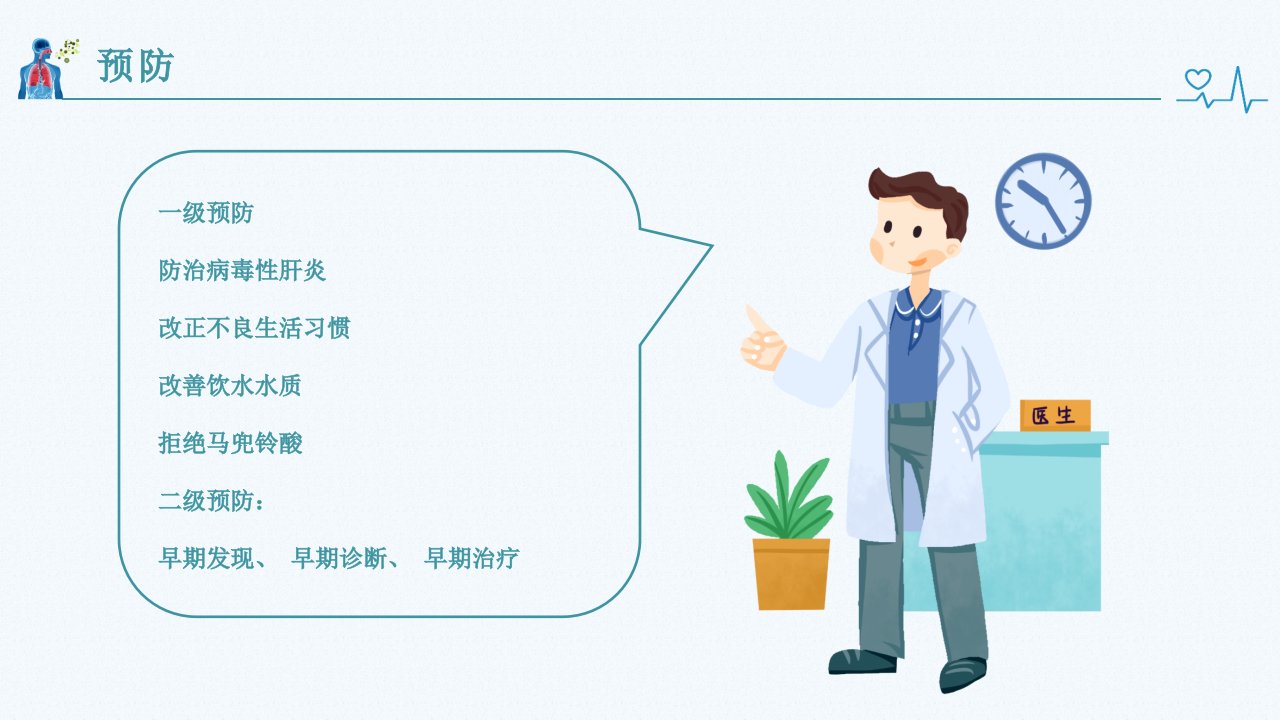 预防

一级预防

防治病毒性肝炎

改正不良生活习惯

改善饮水水质

拒绝马兜铃酸

二级预防：

早期发现、 早期诊断、 早期治疗

医生